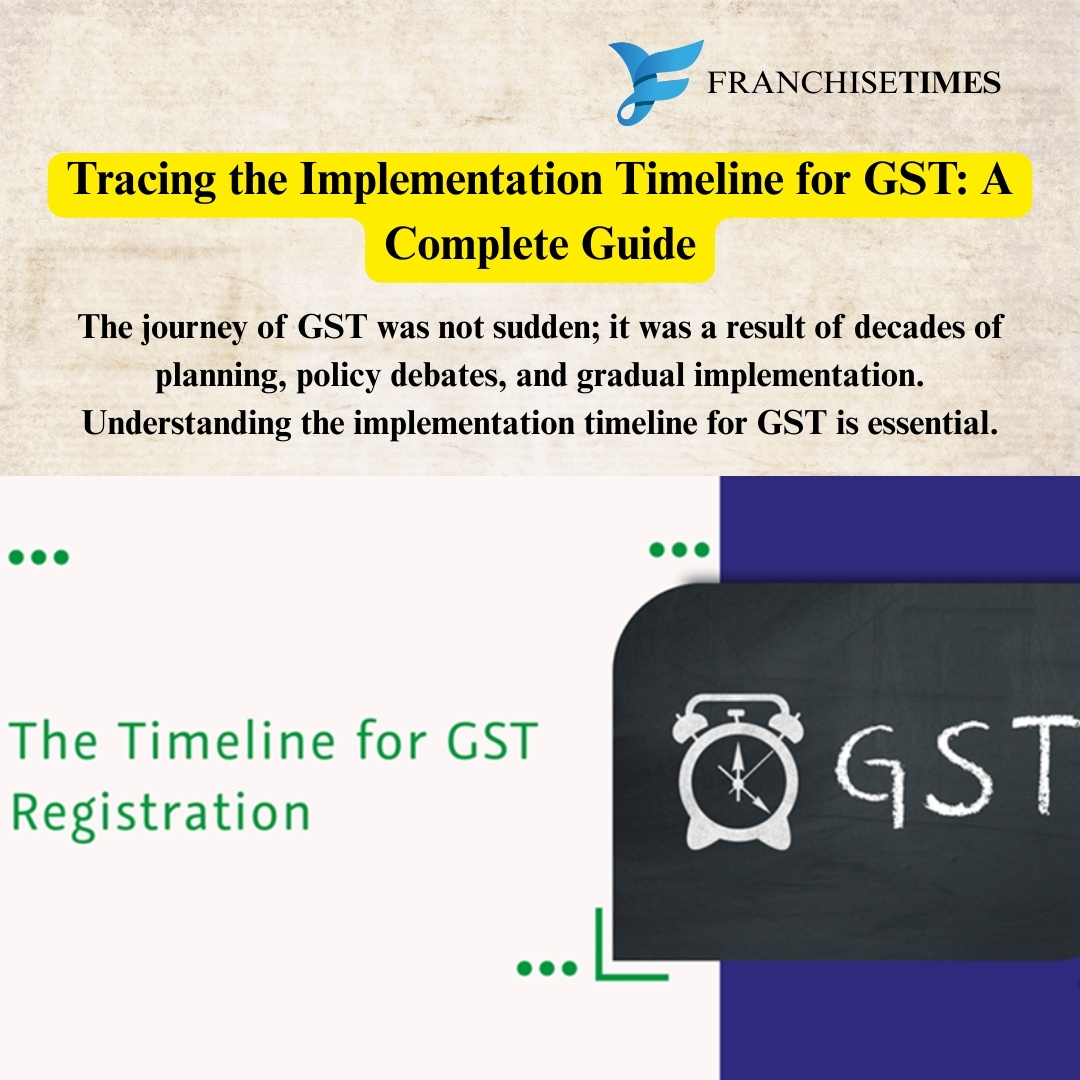 FRANCHISETIMES

Tracing the Implementation Timeline for GST: A Complete Guide

The journey of GST was not sudden; it was a result of decades of planning, policy debates, and gradual implementation. Understanding the implementation timeline for GST is essential.

The Timeline for GST Registration

GST